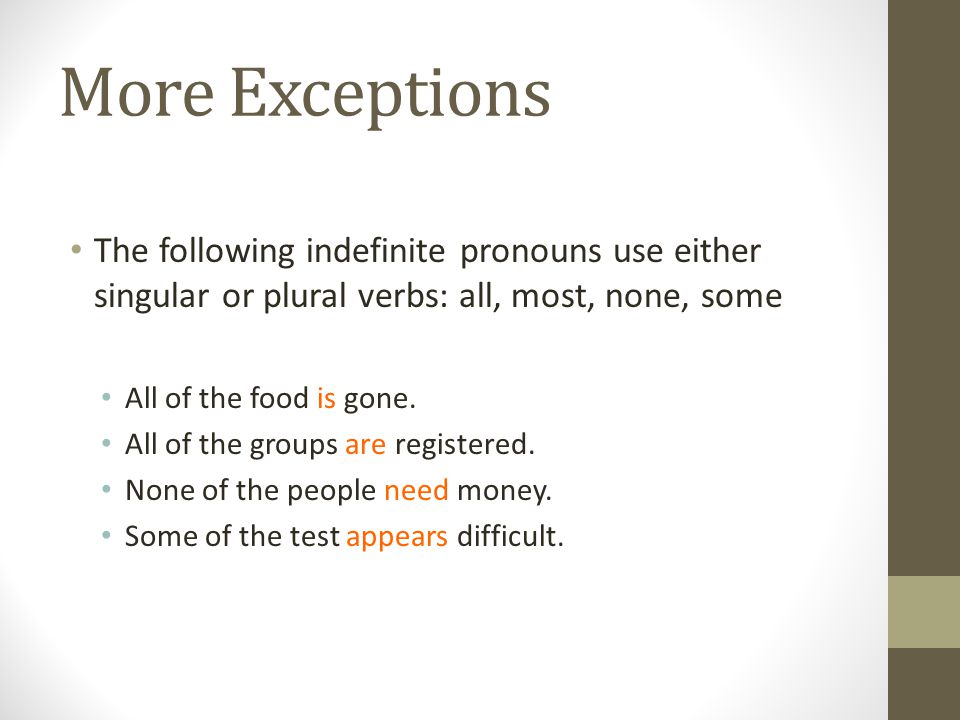 More Exceptions

• The following indefinite pronouns use either singular or plural verbs: all, most, none, some

• All of the food is gone.
• All of the groups are registered.
• None of the people need money.
• Some of the test appears difficult.